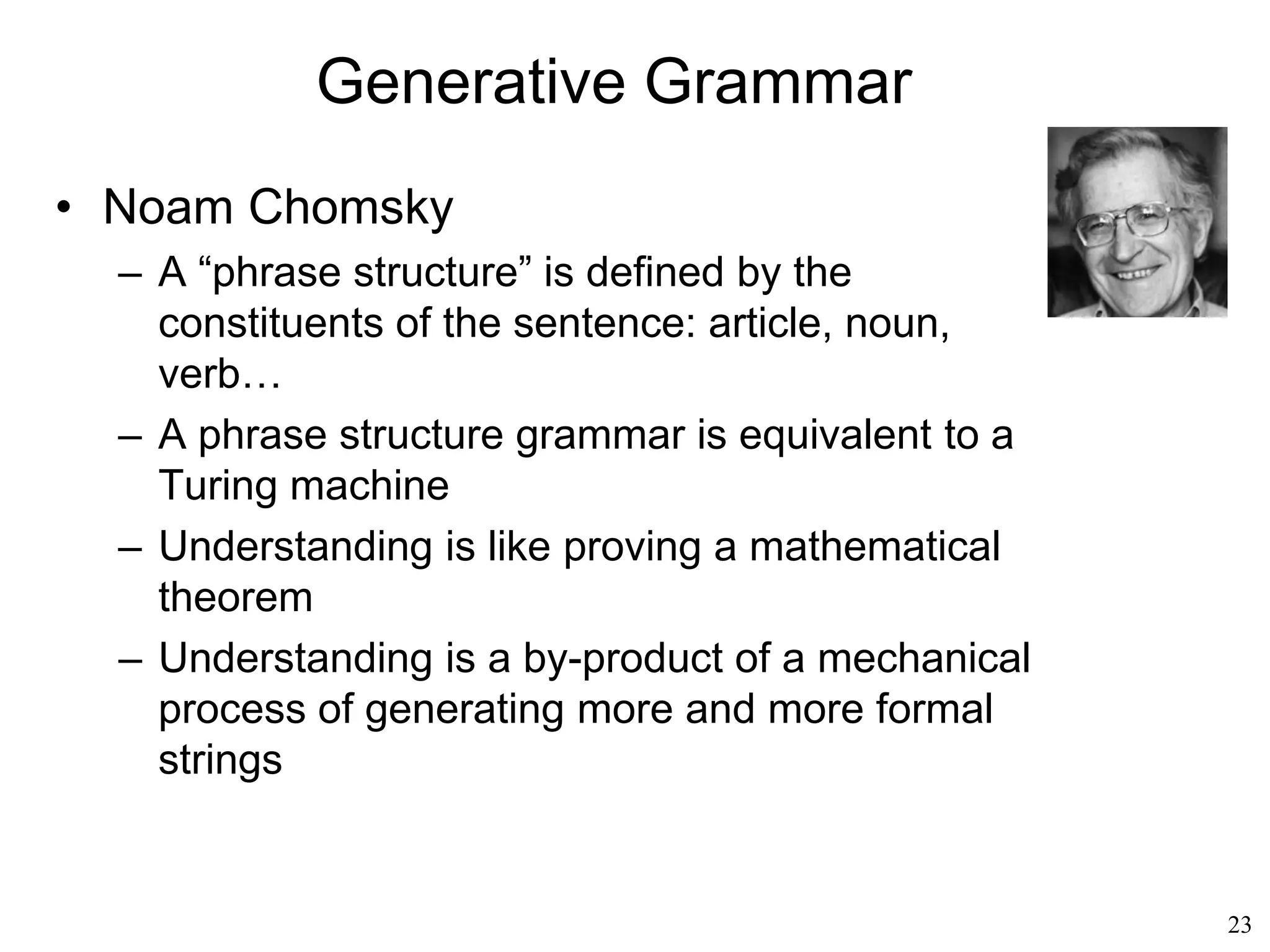 Generative Grammar

• Noam Chomsky
– A “phrase structure” is defined by the constituents of the sentence: article, noun, verb…
– A phrase structure grammar is equivalent to a Turing machine
– Understanding is like proving a mathematical theorem
– Understanding is a by-product of a mechanical process of generating more and more formal strings

23